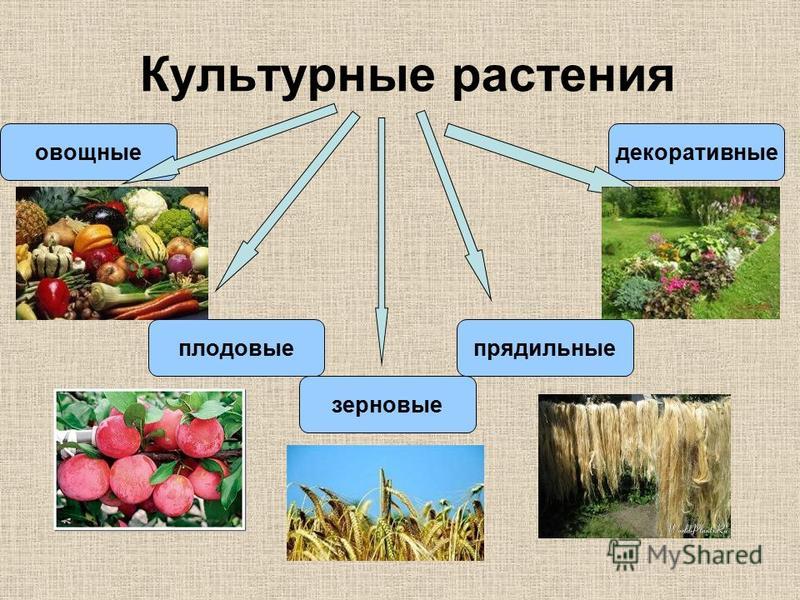 Культурные растения

овощные

декоративные

плодовые

прядильные

зерновые

MyShared